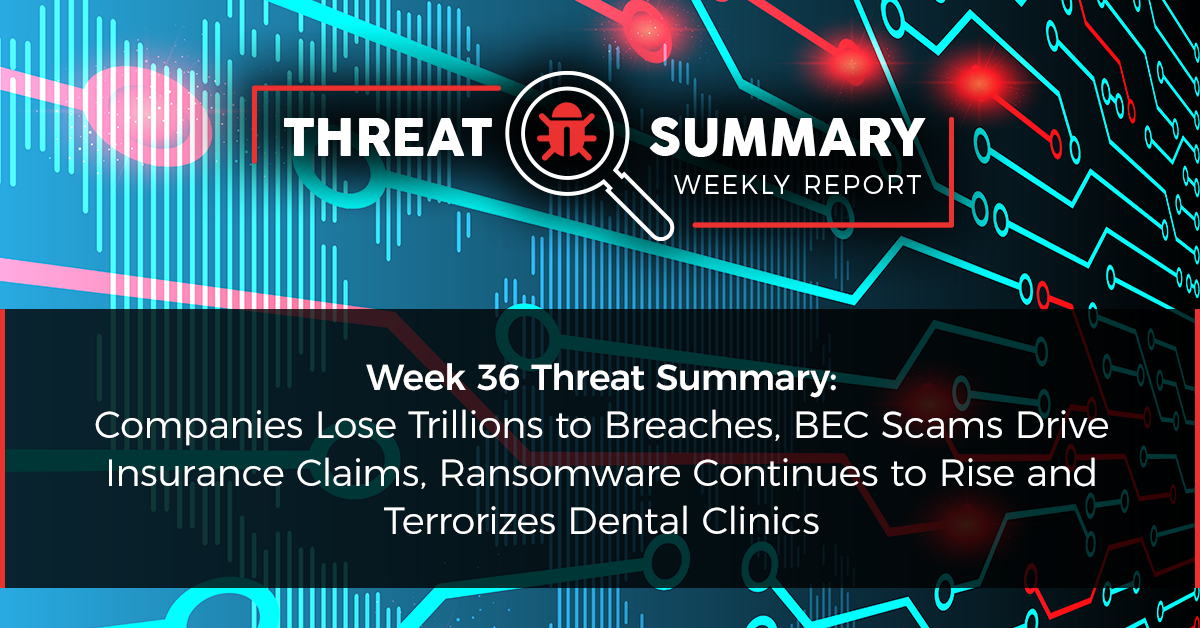 THREAT SUMMARY
WEEKLY REPORT

Week 36 Threat Summary:
Companies Lose Trillions to Breaches, BEC Scams Drive Insurance Claims, Ransomware Continues to Rise and Terrorizes Dental Clinics